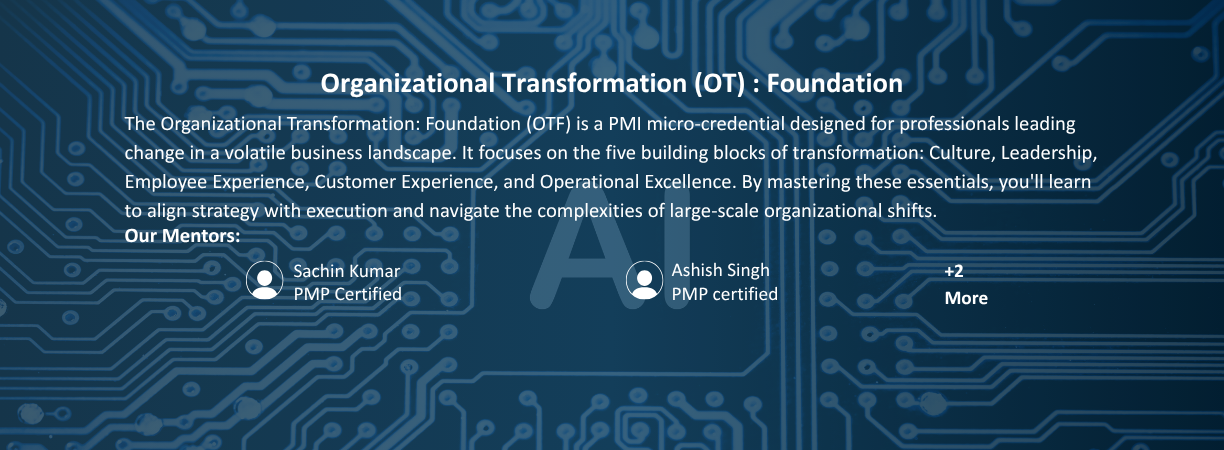 Organizational Transformation (OT) : Foundation

The Organizational Transformation: Foundation (OTF) is a PMI micro-credential designed for professionals leading change in a volatile business landscape. It focuses on the five building blocks of transformation: Culture, Leadership, Employee Experience, Customer Experience, and Operational Excellence. By mastering these essentials, you'll learn to align strategy with execution and navigate the complexities of large-scale organizational shifts.

Our Mentors:

Sachin Kumar
PMP Certified

Ashish Singh
PMP certified

+2
More

AI